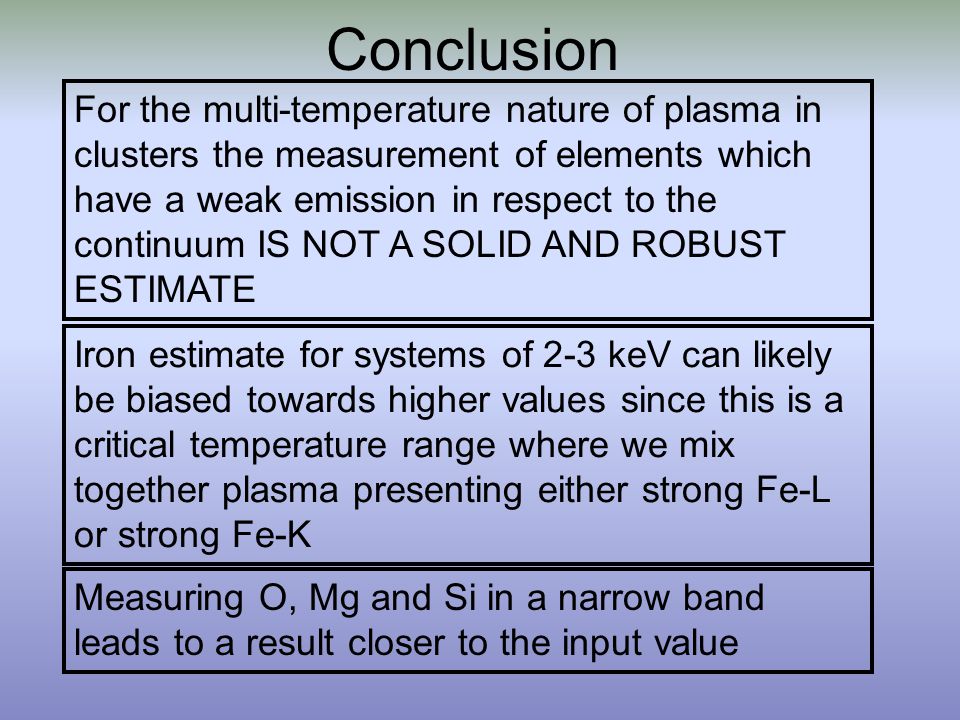 Conclusion

For the multi-temperature nature of plasma in clusters the measurement of elements which have a weak emission in respect to the continuum IS NOT A SOLID AND ROBUST ESTIMATE

Iron estimate for systems of 2-3 keV can likely be biased towards higher values since this is a critical temperature range where we mix together plasma presenting either strong Fe-L or strong Fe-K

Measuring O, Mg and Si in a narrow band leads to a result closer to the input value